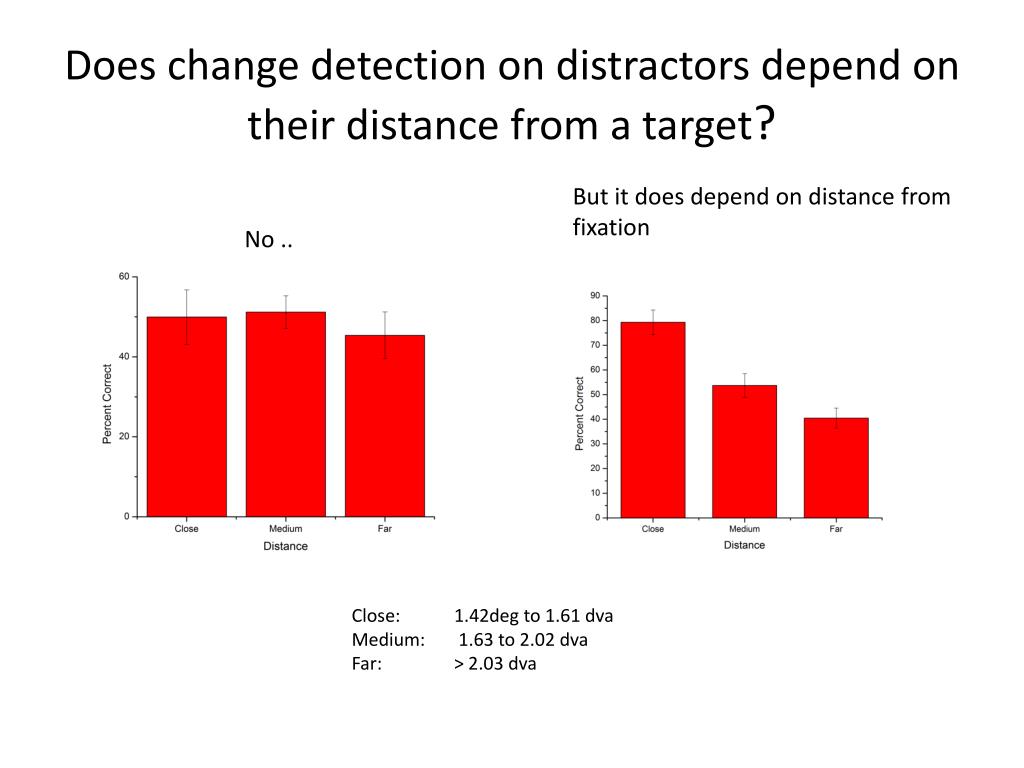 Does change detection on distractors depend on their distance from a target?

No ..

60
40
20
0
Percent Correct
Close
Medium
Far
Distance

But it does depend on distance from fixation

90
80
70
60
50
40
30
20
10
0
Percent Correct
Close
Medium
Far
Distance

Close: 1.42deg to 1.61 dva
Medium: 1.63 to 2.02 dva
Far: > 2.03 dva